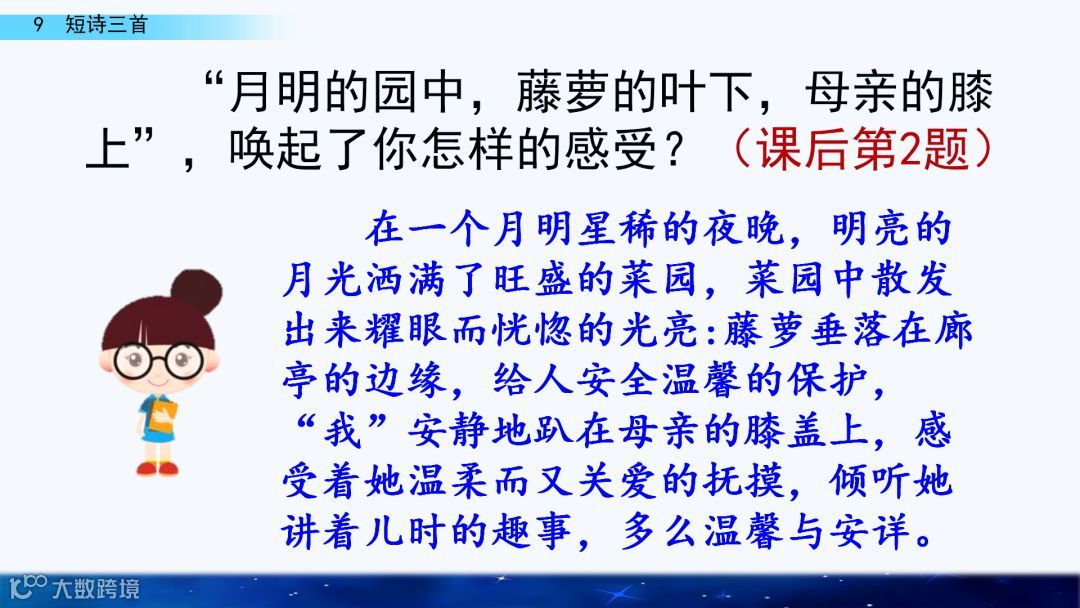 9 短诗三首

“月明的园中，藤萝的叶下，母亲的膝上”，唤起了你怎样的感受？（课后第2题）

在一个月明星稀的夜晚，明亮的月光洒满了旺盛的菜园，菜园中散发出来耀眼而恍惚的光亮:藤萝垂落在廊亭的边缘，给人安全温馨的保护，“我”安静地趴在母亲的膝盖上，感受着她温柔而又关爱的抚摸，倾听她讲着儿时的趣事，多么温馨与安详。

大数跨境